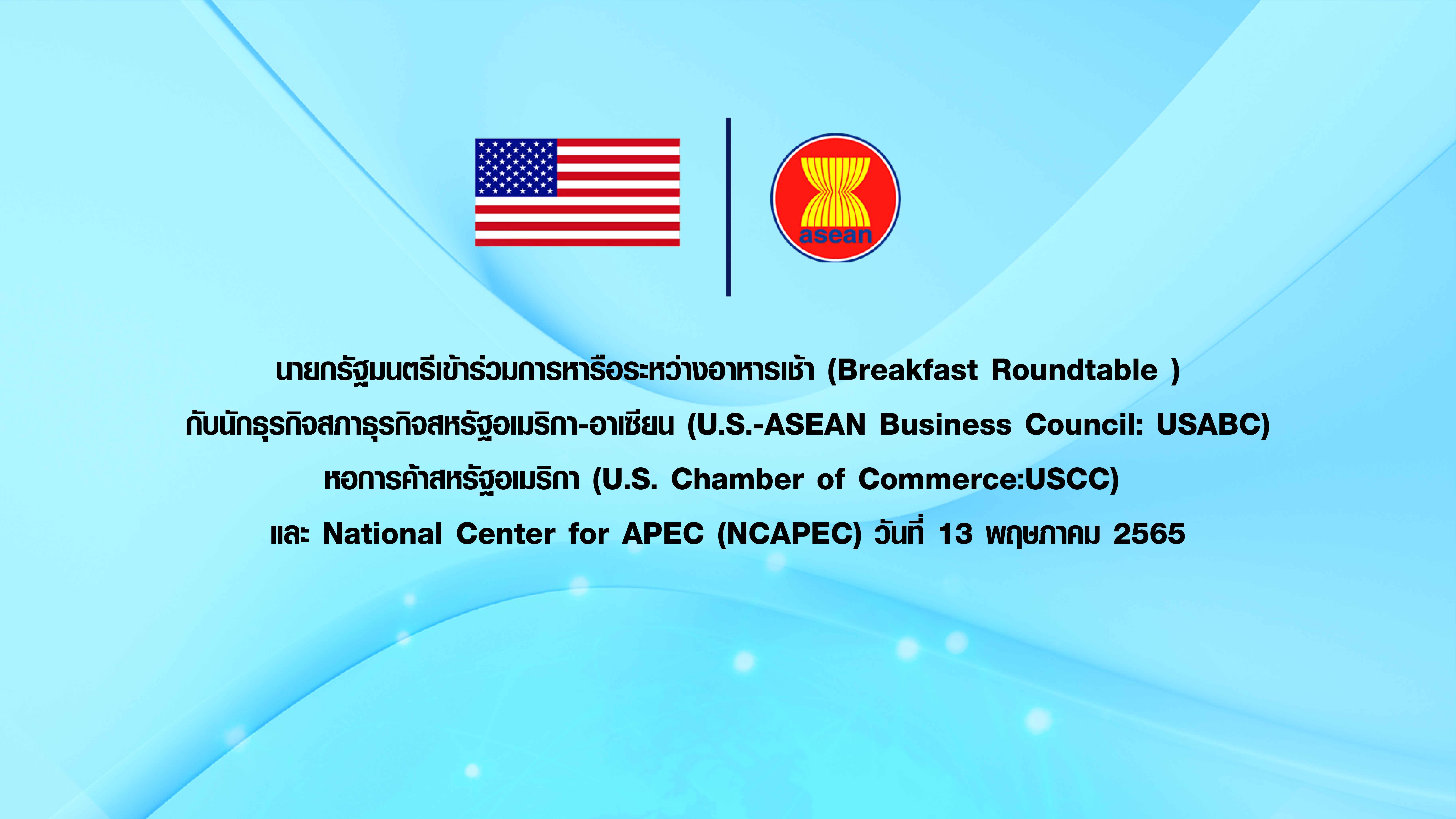 asean

นายกรัฐมนตรีเข้าร่วมการหารือระหว่างอาหารเช้า (Breakfast Roundtable )
กับนักธุรกิจสภาธุรกิจสหรัฐอเมริกา-อาเซียน (U.S.-ASEAN Business Council: USABC)
หอการค้าสหรัฐอเมริกา (U.S. Chamber of Commerce:USCC)
และ National Center for APEC (NCAPEC) วันที่ 13 พฤษภาคม 2565